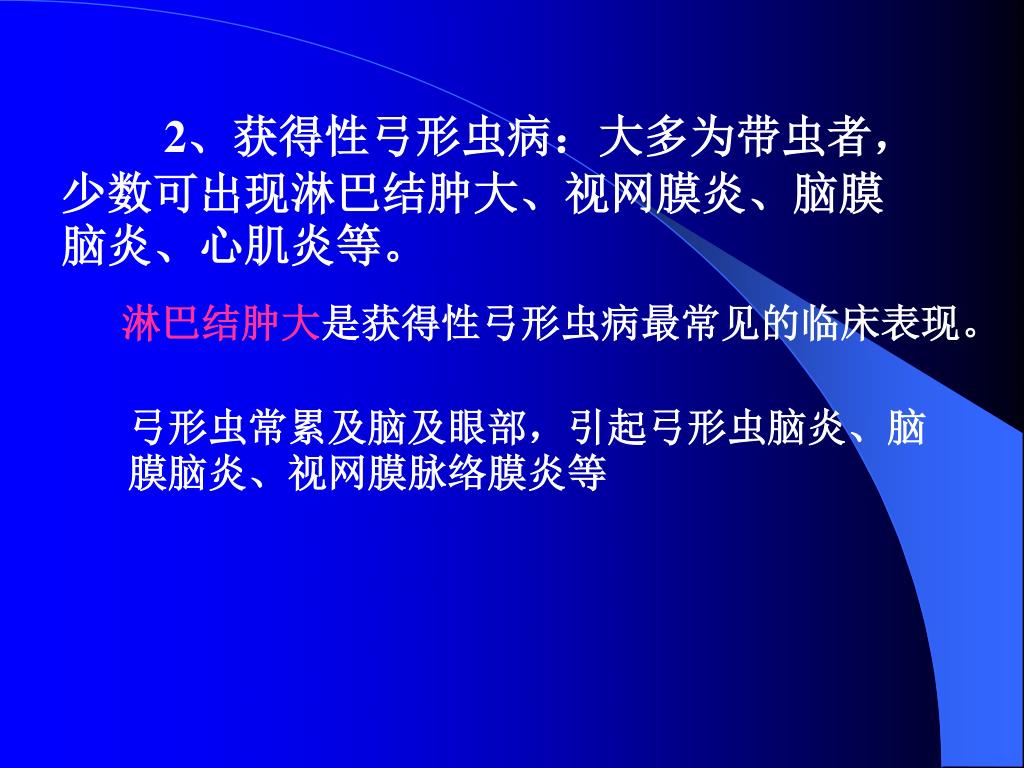 2、获得性弓形虫病：大多为带虫者，少数可出现淋巴结肿大、视网膜炎、脑膜脑炎、心肌炎等。

淋巴结肿大是获得性弓形虫病最常见的临床表现。

弓形虫常累及脑及眼部，引起弓形虫脑炎、脑膜脑炎、视网膜脉络膜炎等